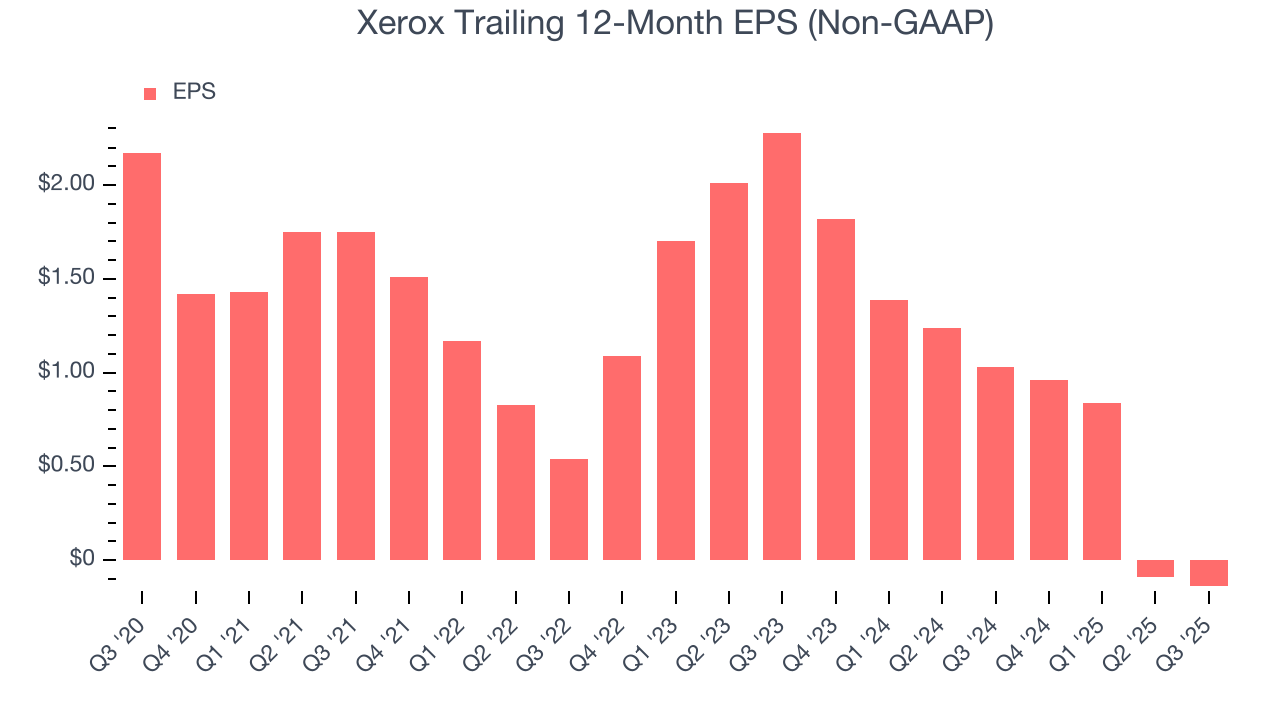 Xerox Trailing 12-Month EPS (Non-GAAP)

EPS

$2.00
$1.50
$1.00
$0.50
$0

Q3 '20
Q4 '20
Q1 '21
Q2 '21
Q3 '21
Q4 '21
Q1 '22
Q2 '22
Q3 '22
Q4 '22
Q1 '23
Q2 '23
Q3 '23
Q4 '23
Q1 '24
Q2 '24
Q3 '24
Q4 '24
Q1 '25
Q2 '25
Q3 '25